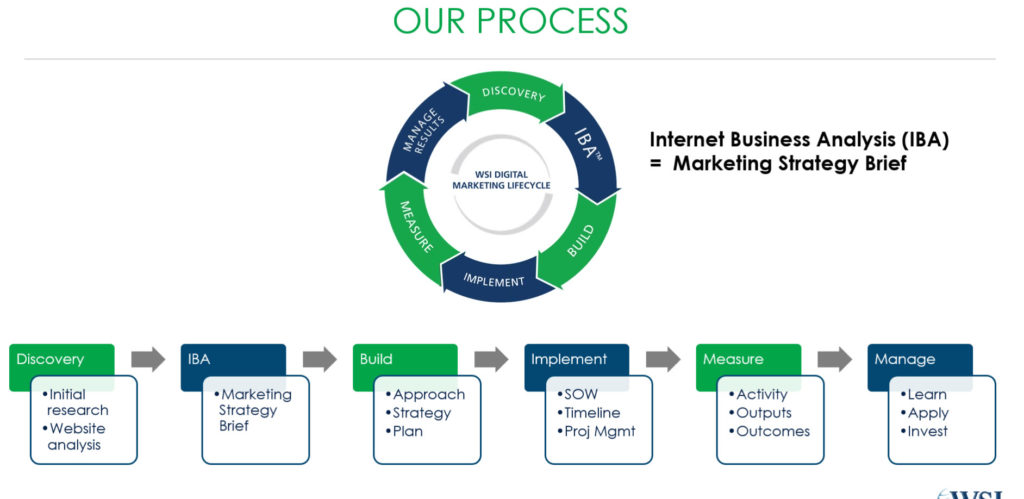 OUR PROCESS

DISCOVERY
IBA™
BUILD
IMPLEMENT
MEASURE
MANAGE RESULTS

WSI DIGITAL MARKETING LIFECYCLE

Internet Business Analysis (IBA) = Marketing Strategy Brief

Discovery
•Initial research
•Website analysis

IBA
•Marketing Strategy Brief

Build
•Approach
•Strategy
•Plan

Implement
•SOW
•Timeline
•Proj Mgmt

Measure
•Activity
•Outputs
•Outcomes

Manage
•Learn
•Apply
•Invest

WSI